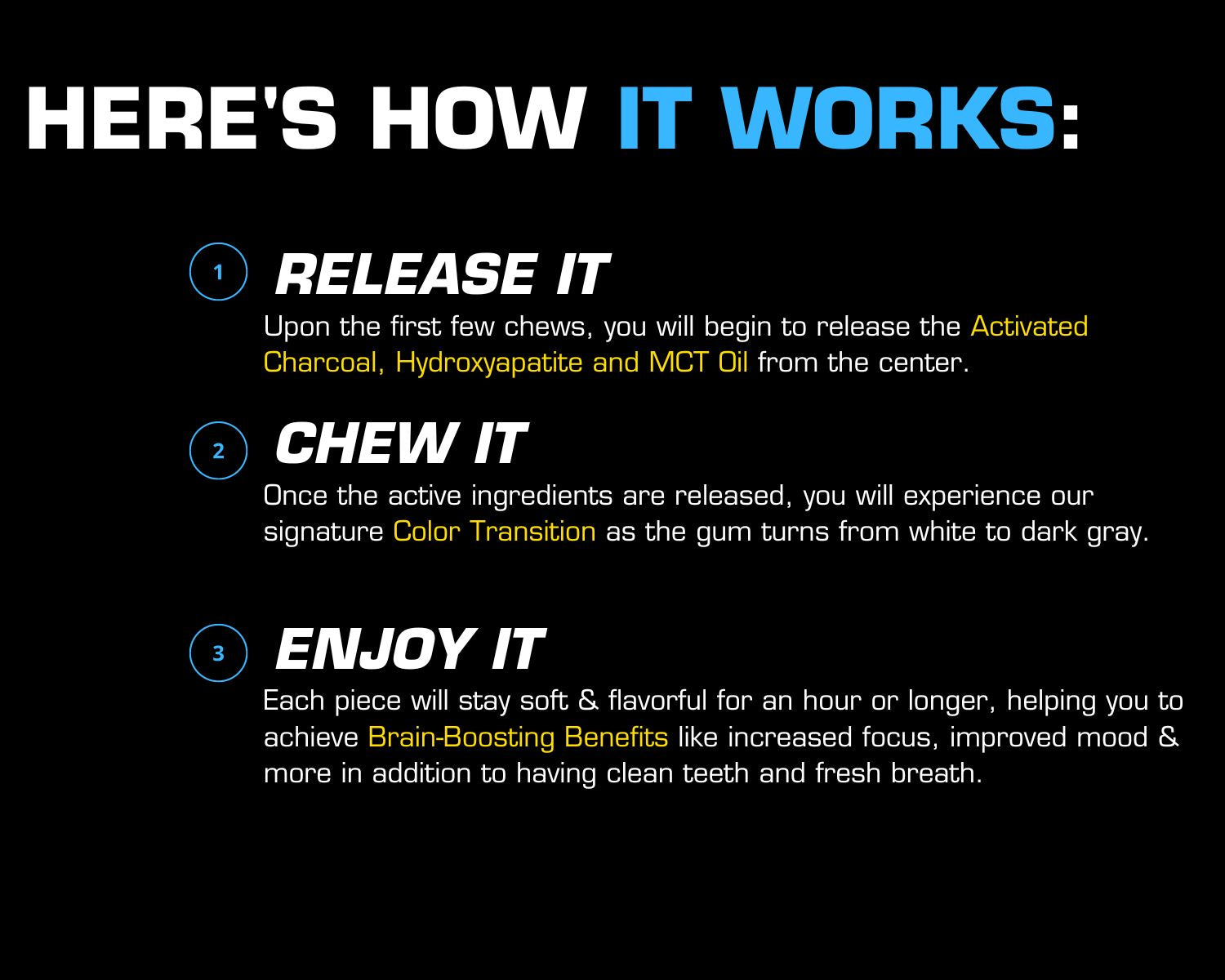 HERE'S HOW IT WORKS:

1 RELEASE IT

Upon the first few chews, you will begin to release the Activated Charcoal, Hydroxyapatite and MCT Oil from the center.

2 CHEW IT

Once the active ingredients are released, you will experience our signature Color Transition as the gum turns from white to dark gray.

3 ENJOY IT

Each piece will stay soft & flavorful for an hour or longer, helping you to achieve Brain-Boosting Benefits like increased focus, improved mood & more in addition to having clean teeth and fresh breath.